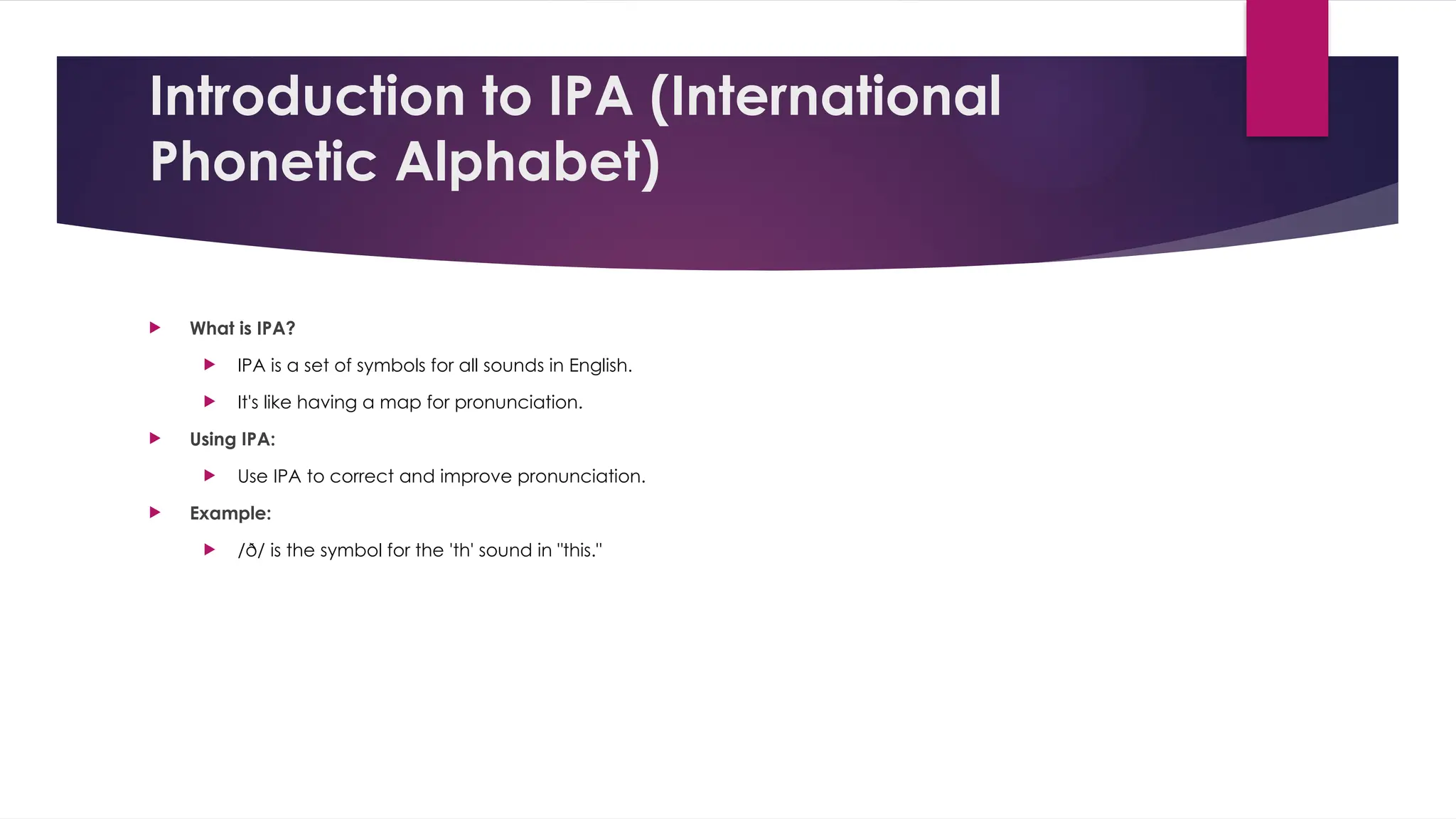 Introduction to IPA (International Phonetic Alphabet)

What is IPA?

IPA is a set of symbols for all sounds in English.

It's like having a map for pronunciation.

Using IPA:

Use IPA to correct and improve pronunciation.

Example:

/ð/ is the symbol for the 'th' sound in "this."